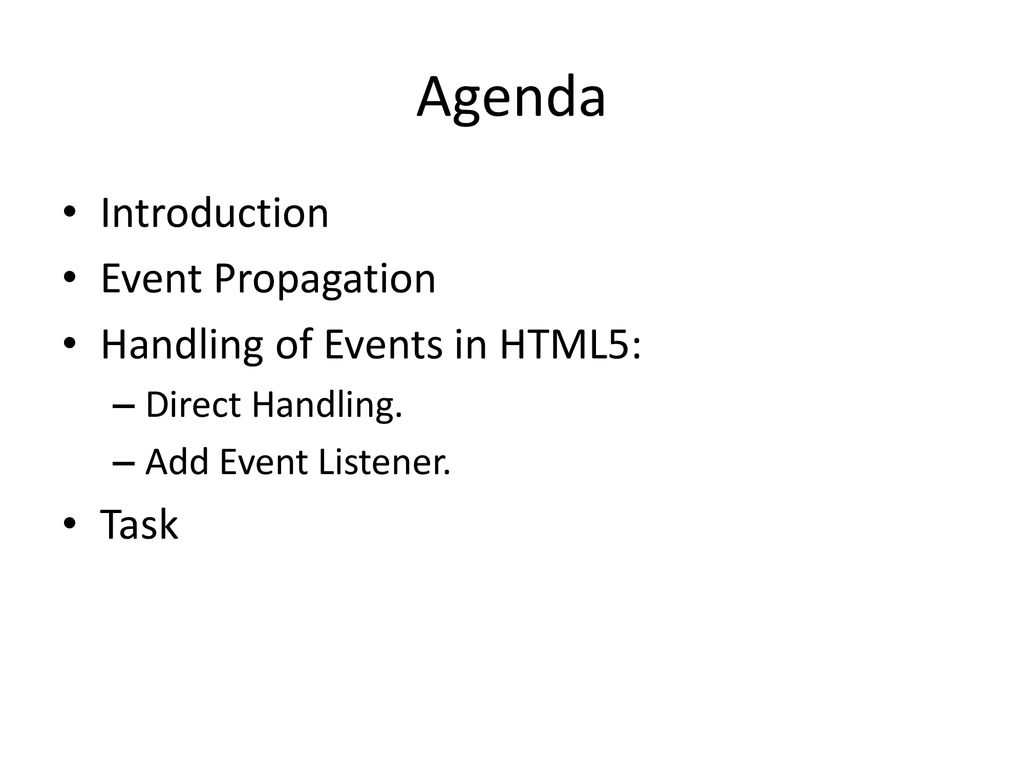 Agenda

• Introduction
• Event Propagation
• Handling of Events in HTML5:
– Direct Handling.
– Add Event Listener.
• Task